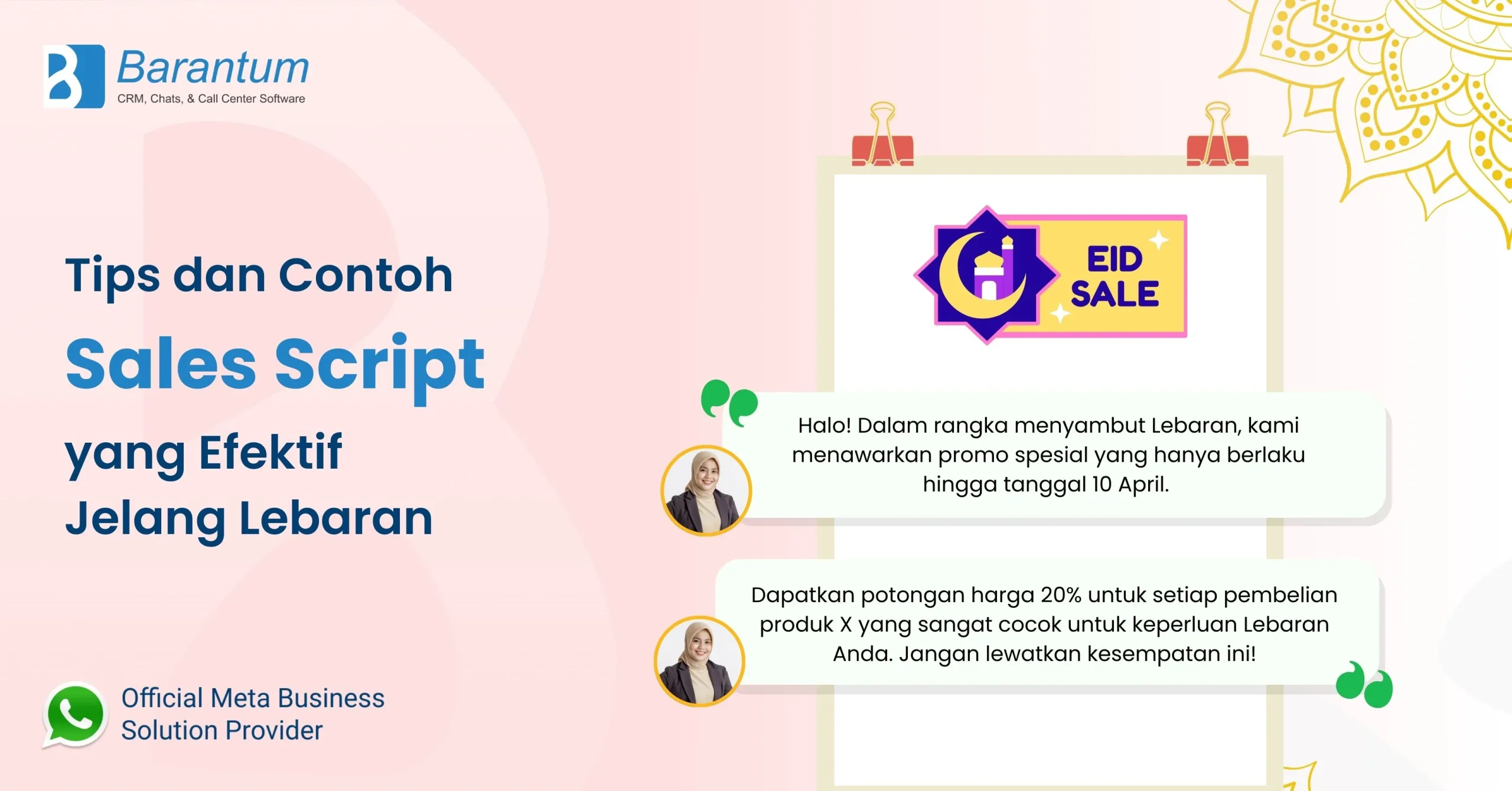 Barantum
CRM, Chats, & Call Center Software

Tips dan Contoh
Sales Script
yang Efektif
Jelang Lebaran

Official Meta Business
Solution Provider

EID
SALE

Halo! Dalam rangka menyambut Lebaran, kami menawarkan promo spesial yang hanya berlaku hingga tanggal 10 April.

Dapatkan potongan harga 20% untuk setiap pembelian produk X yang sangat cocok untuk keperluan Lebaran Anda. Jangan lewatkan kesempatan ini!